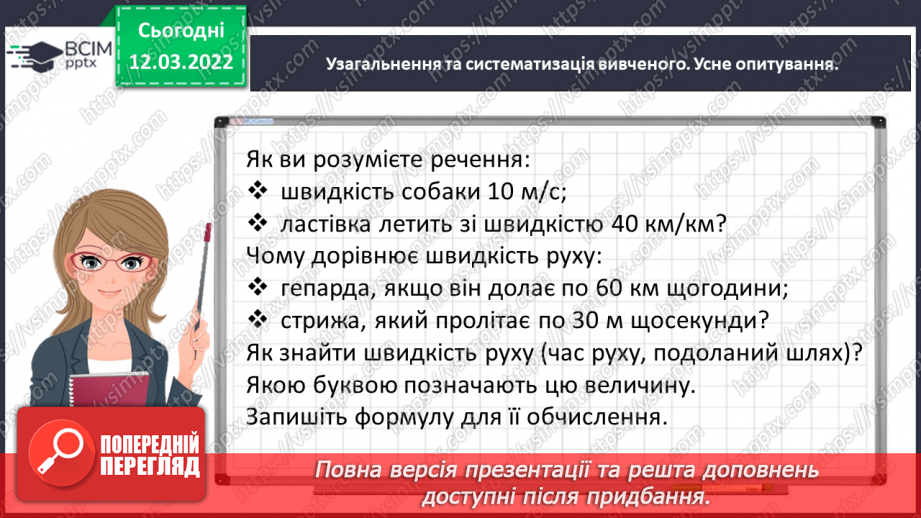 ВСІМ pptx

Сьогодні 12.03.2022

Узагальнення та систематизація вивченого. Усне опитування.

Як ви розумієте речення:
❖ швидкість собаки 10 м/с;
❖ ластівка летить зі швидкістю 40 км/км?
Чому дорівнює швидкість руху:
❖ гепарда, якщо він долає по 60 км щогодини;
❖ стрижа, який пролітає по 30 м щосекунди?
Як знайти швидкість руху (час руху, подоланий шлях)?
Якою буквою позначають цю величину.
Запишіть формулу для її обчислення.

ПОПЕРЕДНІЙ ПЕРЕГЛЯД

Повна версія презентації та решта доповнень доступні після придбання.

https://vsimpptx.com